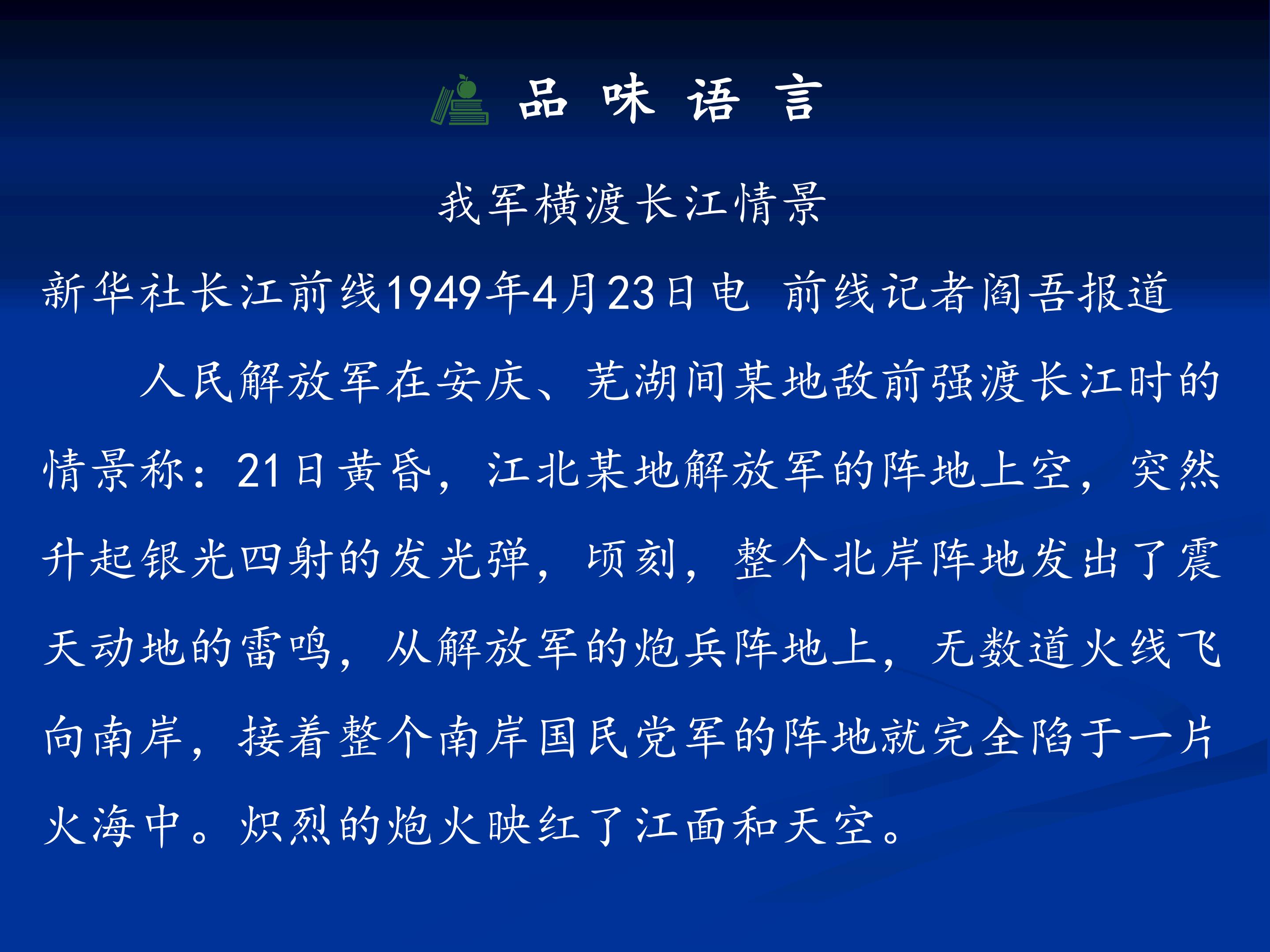 品味语言

我军横渡长江情景

新华社长江前线1949年4月23日电 前线记者阎吾报道

人民解放军在安庆、芜湖间某地敌前强渡长江时的情景称：21日黄昏，江北某地解放军的阵地上空，突然升起银光四射的发光弹，顷刻，整个北岸阵地发出了震天动地的雷鸣，从解放军的炮兵阵地上，无数道火线飞向南岸，接着整个南岸国民党军的阵地就完全陷于一片火海中。炽烈的炮火映红了江面和天空。